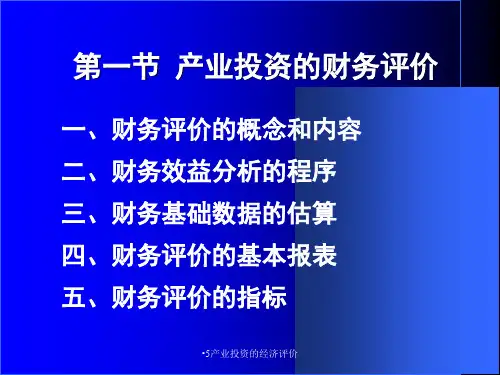 第一节 产业投资的财务评价

一、财务评价的概念和内容
二、财务效益分析的程序
三、财务基础数据的估算
四、财务评价的基本报表
五、财务评价的指标

•5产业投资的经济评价